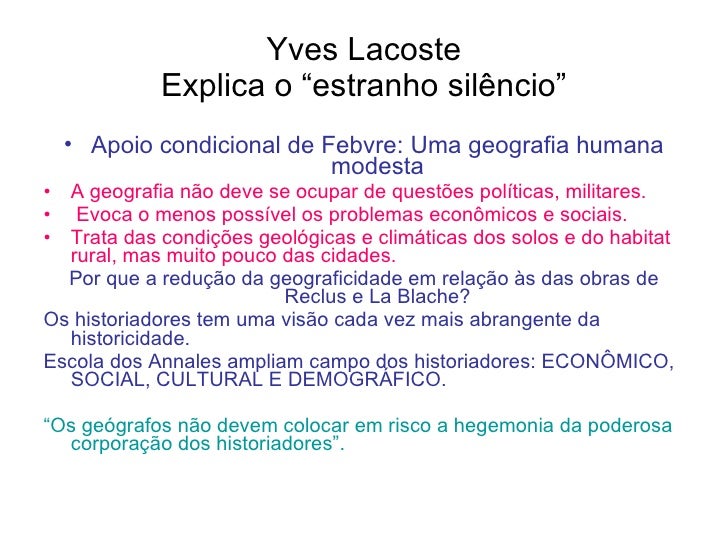 Yves Lacoste
Explica o “estranho silêncio”

• Apoio condicional de Febvre: Uma geografia humana modesta

• A geografia não deve se ocupar de questões políticas, militares.
• Evoca o menos possível os problemas econômicos e sociais.
• Trata das condições geológicas e climáticas dos solos e do habitat rural, mas muito pouco das cidades.

Por que a redução da geograficidade em relação às das obras de Reclus e La Blache?

Os historiadores tem uma visão cada vez mais abrangente da historicidade.

Escola dos Annales ampliam campo dos historiadores: ECONÔMICO, SOCIAL, CULTURAL E DEMOGRÁFICO.

“Os geógrafos não devem colocar em risco a hegemonia da poderosa corporação dos historiadores”.